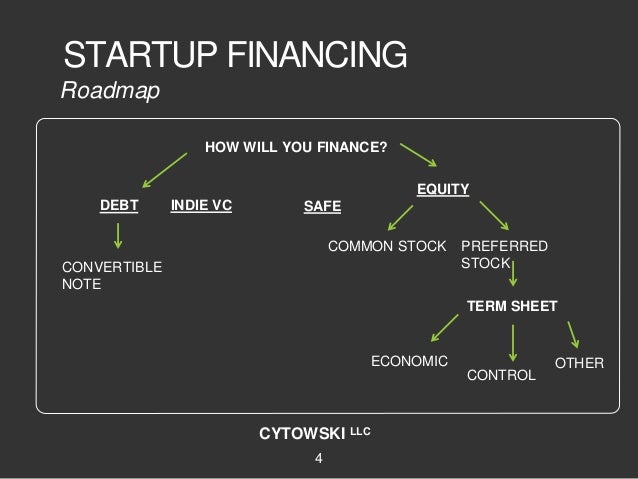 STARTUP FINANCING
Roadmap

HOW WILL YOU FINANCE?

DEBT INDIE VC SAFE EQUITY

CONVERTIBLE NOTE

COMMON STOCK PREFERRED STOCK

TERM SHEET

ECONOMIC CONTROL OTHER

CYTOWSKI LLC

4